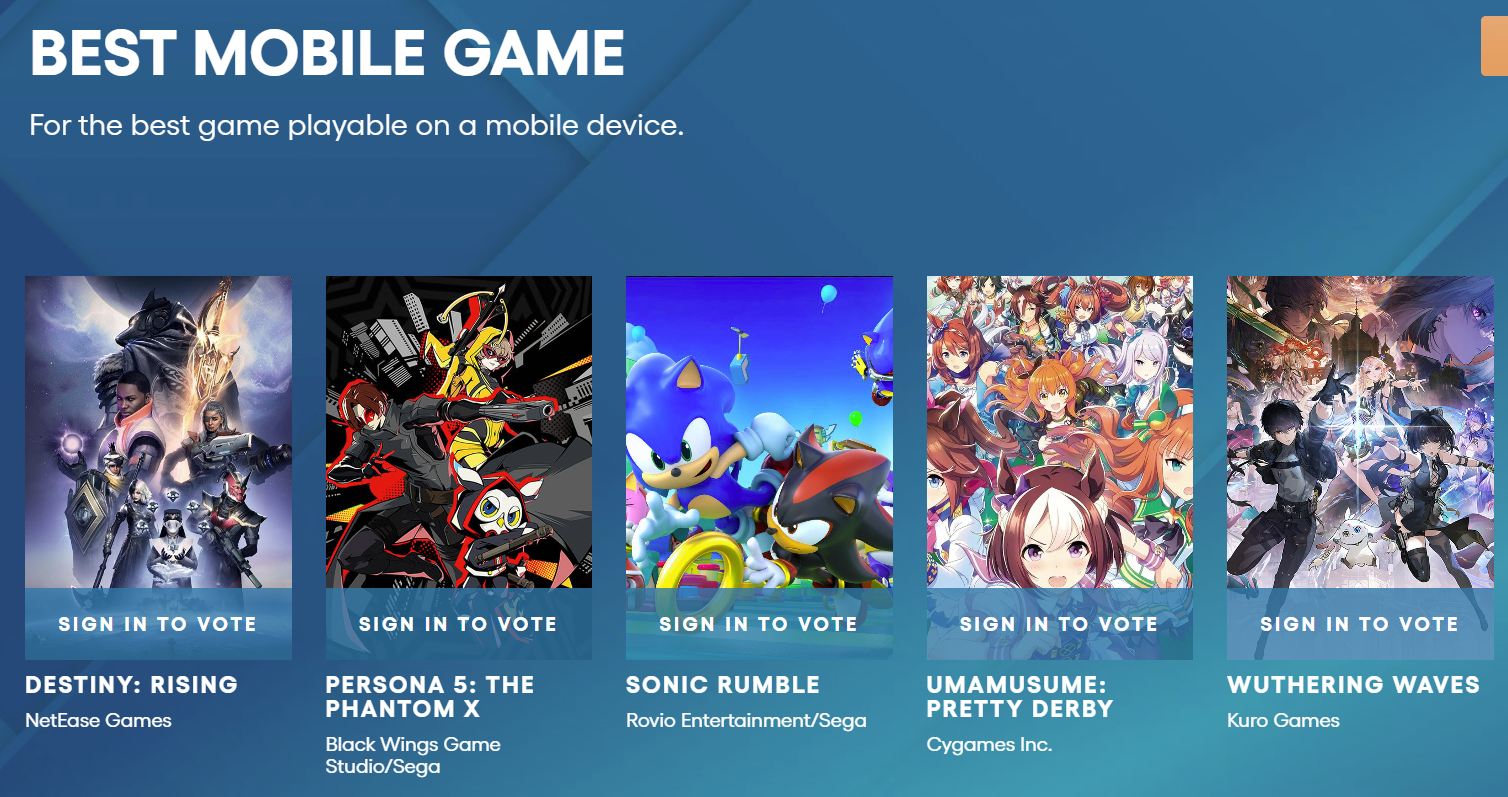 BEST MOBILE GAME

For the best game playable on a mobile device.

SIGN IN TO VOTE

DESTINY: RISING

NetEase Games

SIGN IN TO VOTE

PERSONA 5: THE PHANTOM X

Black Wings Game Studio/Sega

SIGN IN TO VOTE

SONIC RUMBLE

Rovio Entertainment/Sega

SIGN IN TO VOTE

UMAMUSUME: PRETTY DERBY

Cygames Inc.

SIGN IN TO VOTE

WUTHERING WAVES

Kuro Games